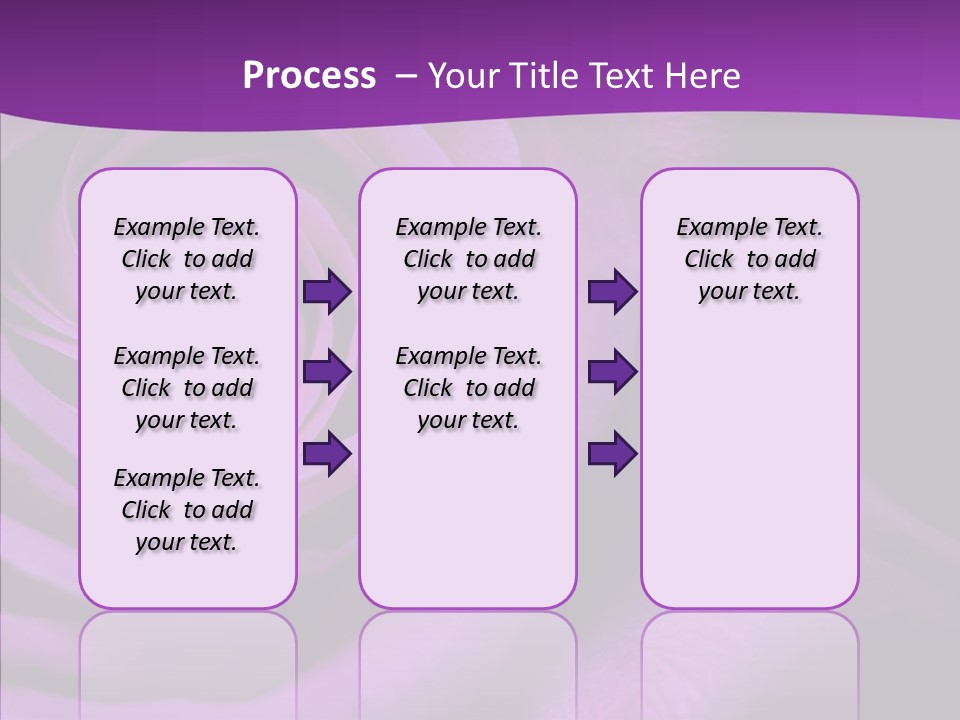 Process – Your Title Text Here

Example Text. Click to add your text.

Example Text. Click to add your text.

Example Text. Click to add your text.

Example Text. Click to add your text.

Example Text. Click to add your text.

Example Text. Click to add your text.